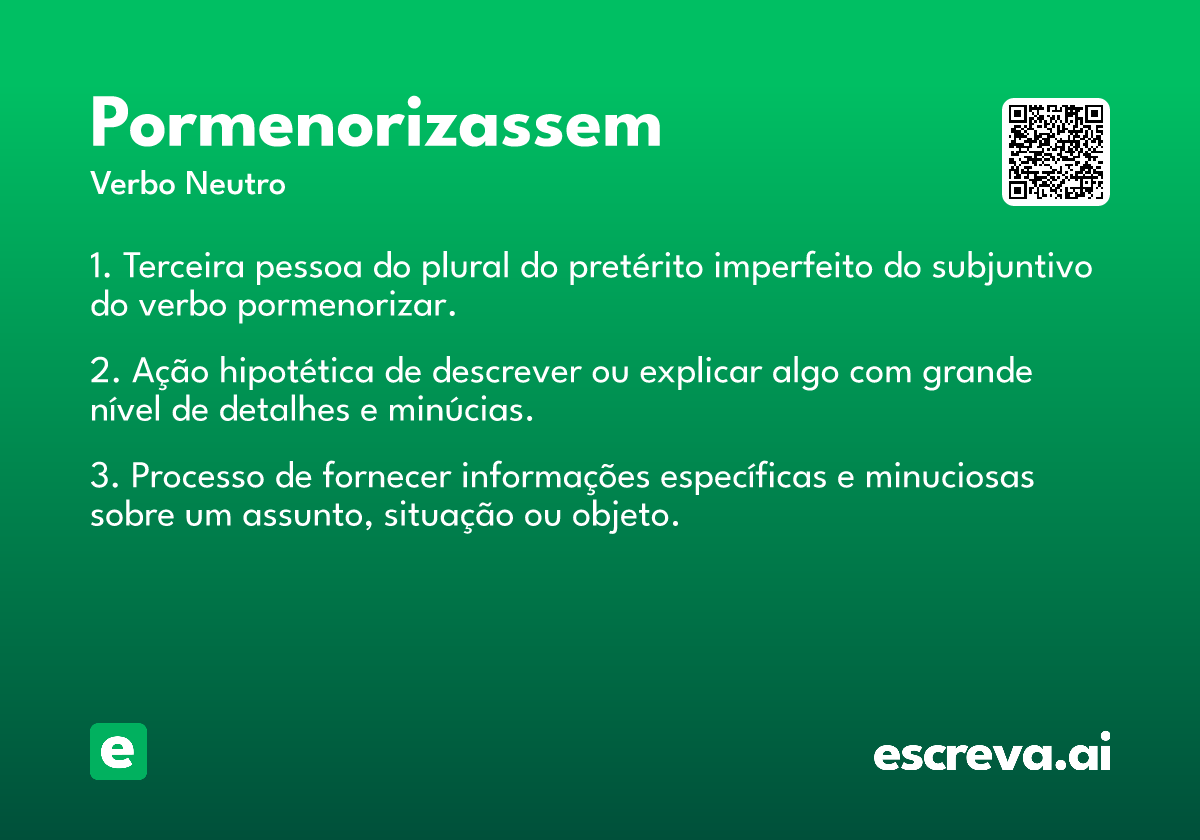 Pormenorizassem

Verbo Neutro

1. Terceira pessoa do plural do pretérito imperfeito do subjuntivo do verbo pormenorizar.

2. Ação hipotética de descrever ou explicar algo com grande nível de detalhes e minúcias.

3. Processo de fornecer informações específicas e minuciosas sobre um assunto, situação ou objeto.

e

escreva.ai